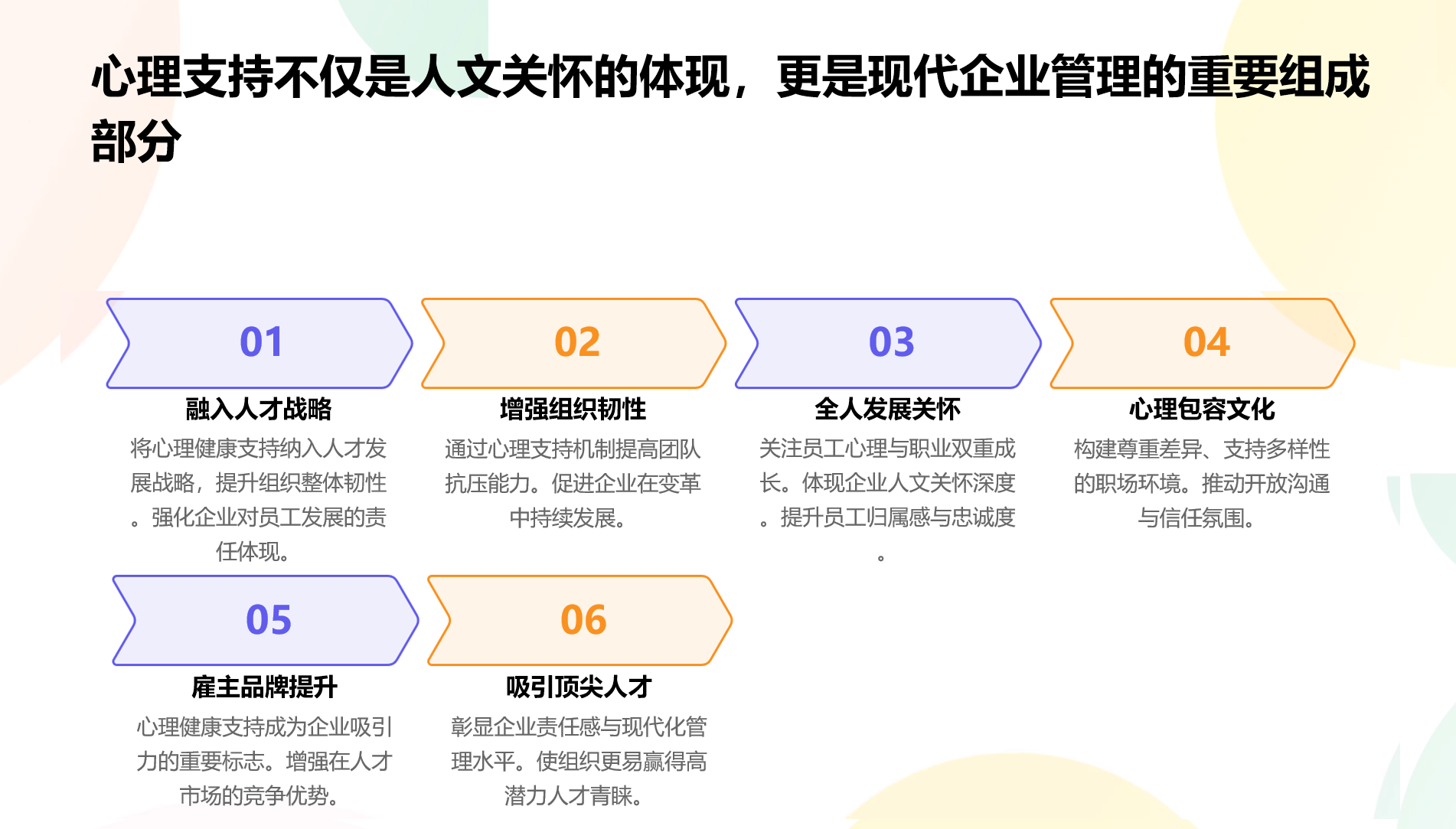 心理支持不仅是人文关怀的体现，更是现代企业管理的重要组成部分

01
融入人才战略
将心理健康支持纳入人才发展战略，提升组织整体韧性。强化企业对员工发展的责任体现。

02
增强组织韧性
通过心理支持机制提高团队抗压能力。促进企业在变革中持续发展。

03
全人发展关怀
关注员工心理与职业双重成长。体现企业人文关怀深度。提升员工归属感与忠诚度。

04
心理包容文化
构建尊重差异、支持多样性的职场环境。推动开放沟通与信任氛围。

05
雇主品牌提升
心理健康支持成为企业吸引力的重要标志。增强在人才市场的竞争优势。

06
吸引顶尖人才
彰显企业责任感与现代化管理水平。使组织更易赢得高潜力人才青睐。